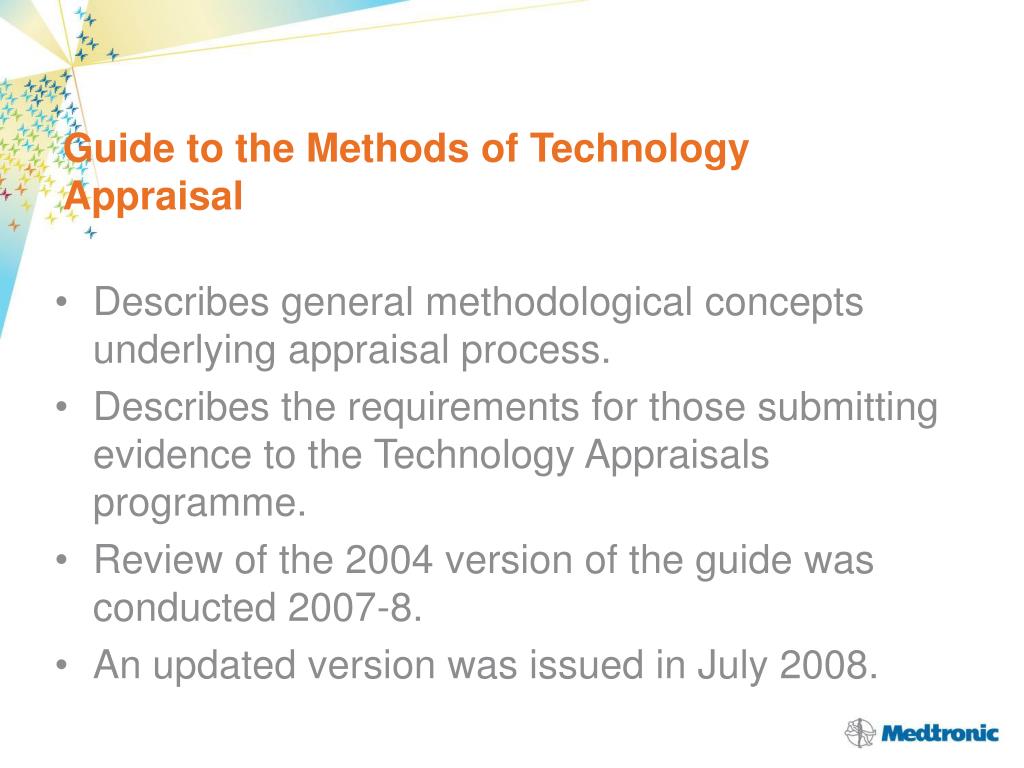 Guide to the Methods of Technology Appraisal

• Describes general methodological concepts underlying appraisal process.
• Describes the requirements for those submitting evidence to the Technology Appraisals programme.
• Review of the 2004 version of the guide was conducted 2007-8.
• An updated version was issued in July 2008.

Medtronic